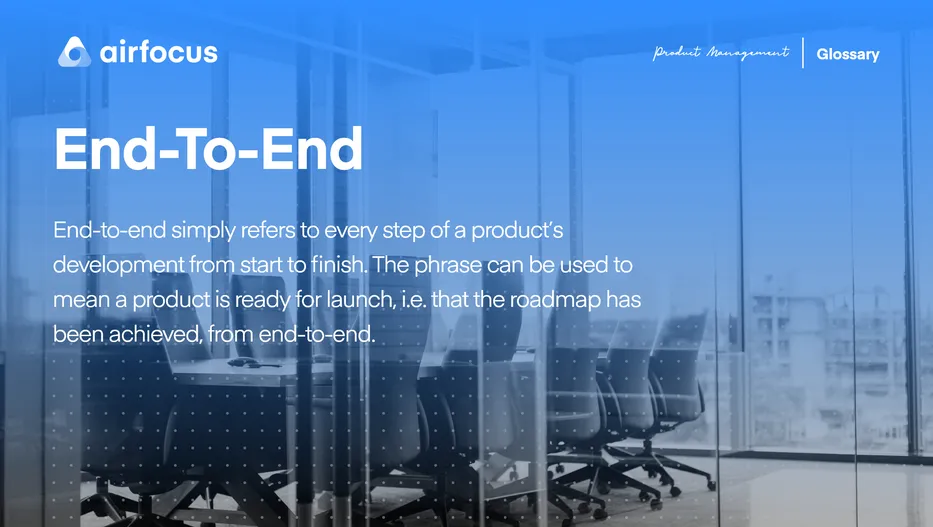 airfocus

Product Management | Glossary

End-To-End

End-to-end simply refers to every step of a product's development from start to finish. The phrase can be used to mean a product is ready for launch, i.e. that the roadmap has been achieved, from end-to-end.